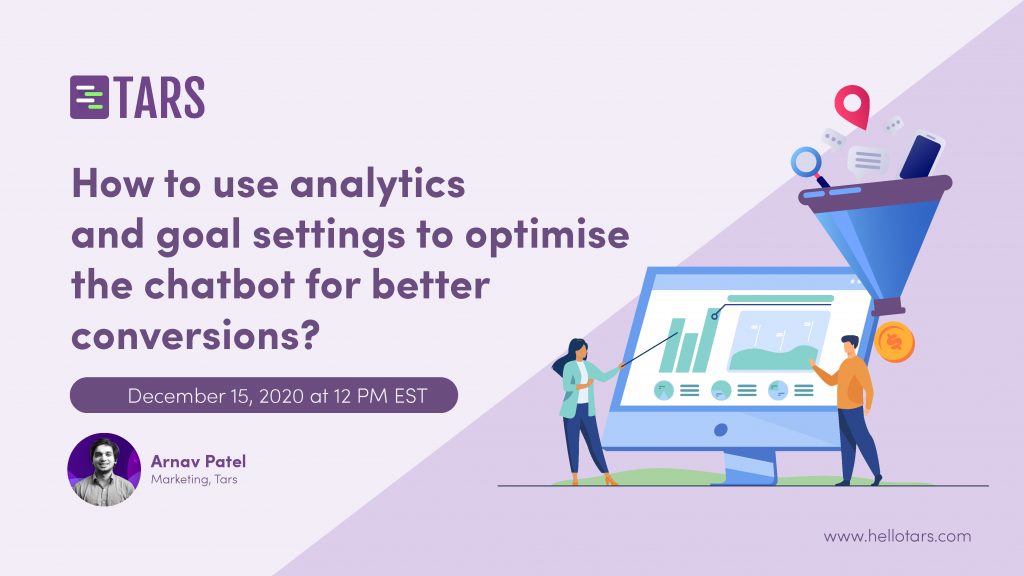 TARS

How to use analytics and goal settings to optimise the chatbot for better conversions?

December 15, 2020 at 12 PM EST

Arnav Patel
Marketing, Tars

www.hellotars.com